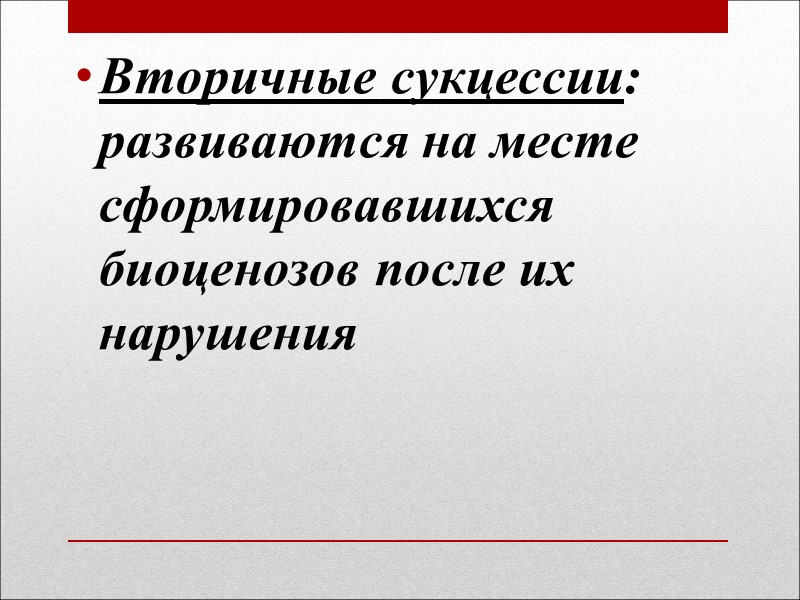 • Вторичные сукцессии: развиваются на месте сформировавшихся биоценозов после их нарушения